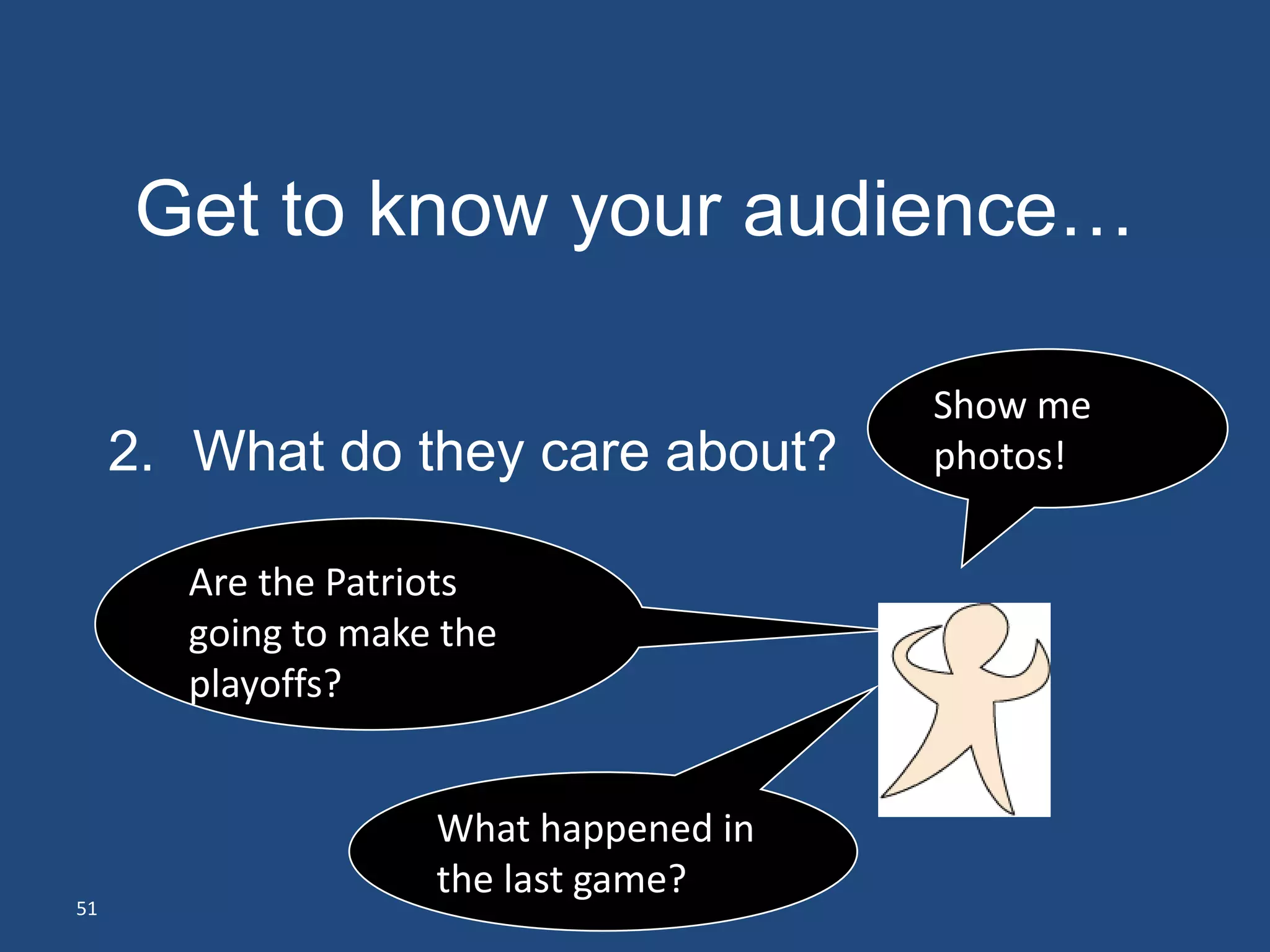 Get to know your audience…

2. What do they care about?

Show me photos!

Are the Patriots going to make the playoffs?

What happened in the last game?

51